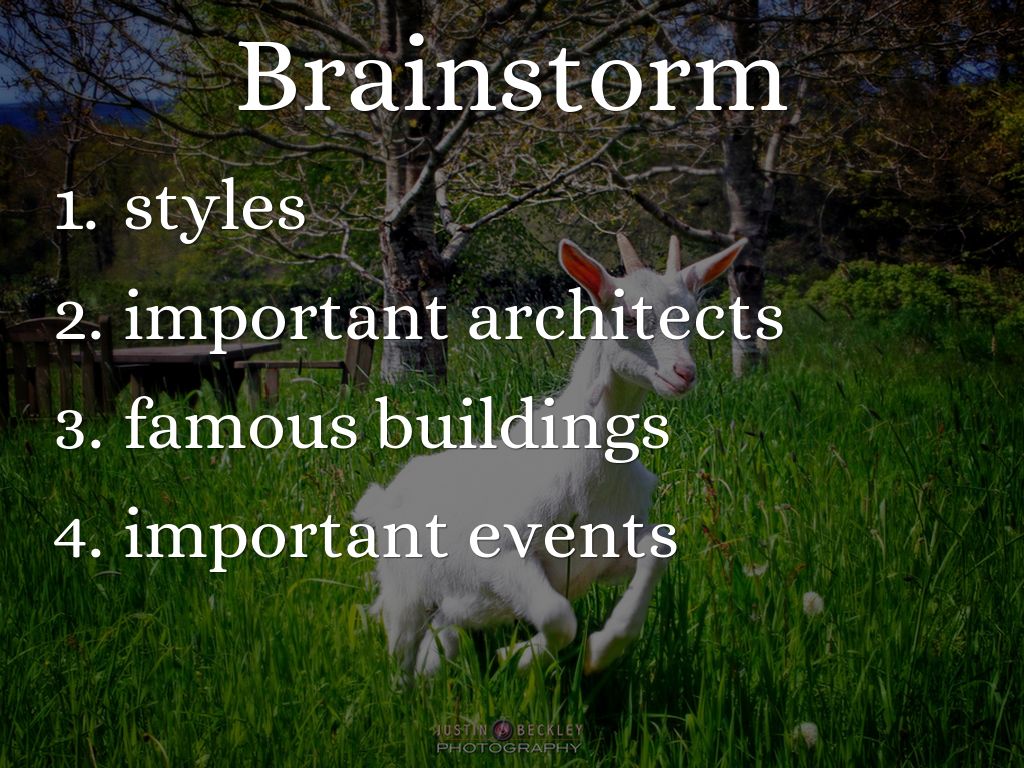 Brainstorm

1. styles
2. important architects
3. famous buildings
4. important events

JUSTIN BECKLEY PHOTOGRAPHY